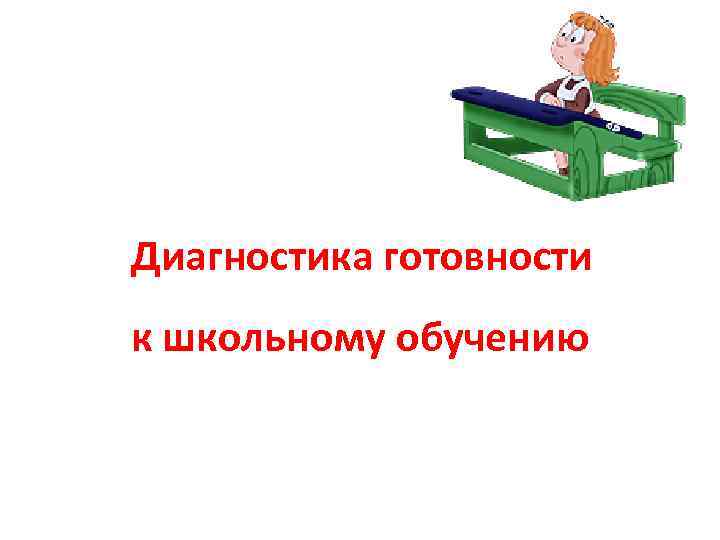 Диагностика готовности

к школьному обучению